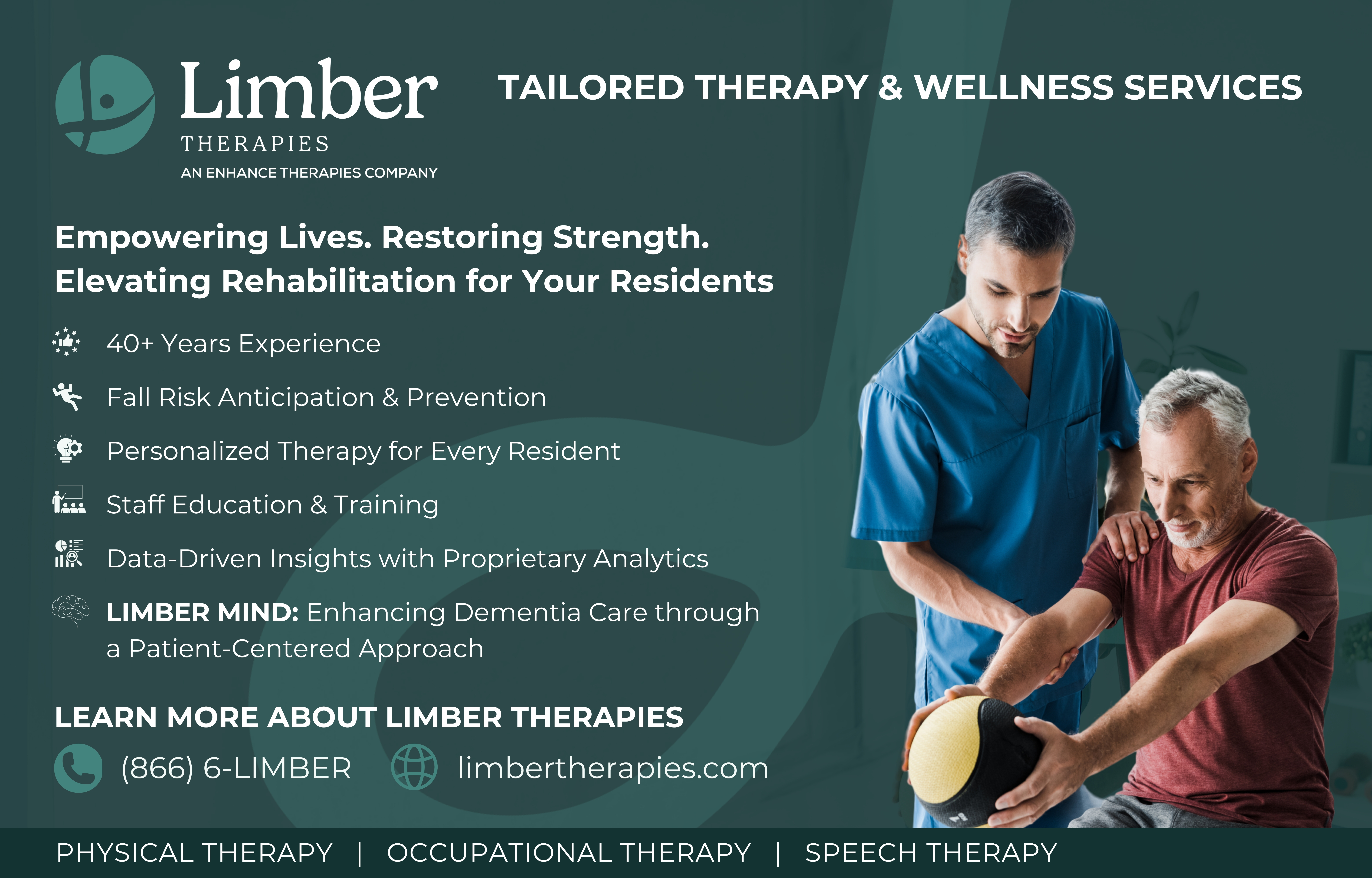 Limber
THERAPIES
AN ENHANCE THERAPIES COMPANY

TAILORED THERAPY & WELLNESS SERVICES

Empowering Lives. Restoring Strength. Elevating Rehabilitation for Your Residents

40+ Years Experience

Fall Risk Anticipation & Prevention

Personalized Therapy for Every Resident

Staff Education & Training

Data-Driven Insights with Proprietary Analytics

LIMBER MIND: Enhancing Dementia Care through a Patient-Centered Approach

LEARN MORE ABOUT LIMBER THERAPIES

(866) 6-LIMBER

limbertherapies.com

PHYSICAL THERAPY | OCCUPATIONAL THERAPY | SPEECH THERAPY